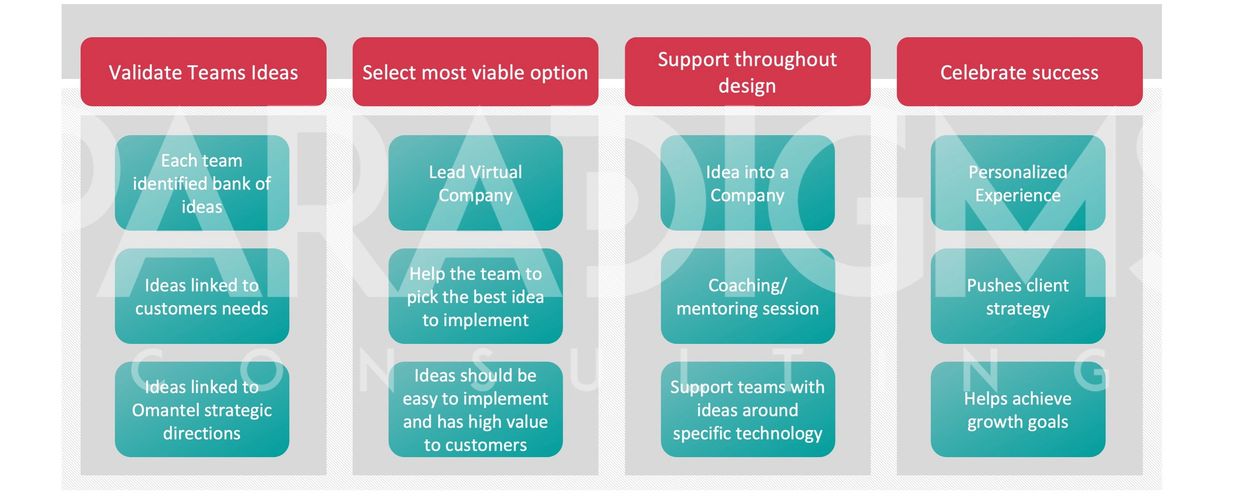 Validate Teams Ideas

Each team identified bank of ideas

Ideas linked to customers needs

Ideas linked to Omantel strategic directions

Select most viable option

Lead Virtual Company

Help the team to pick the best idea to implement

Ideas should be easy to implement and has high value to customers

Support throughout design

Idea into a Company

Coaching/ mentoring session

Support teams with ideas around specific technology

Celebrate success

Personalized Experience

Pushes client strategy

Helps achieve growth goals

PARADIGMS
CONSULTING